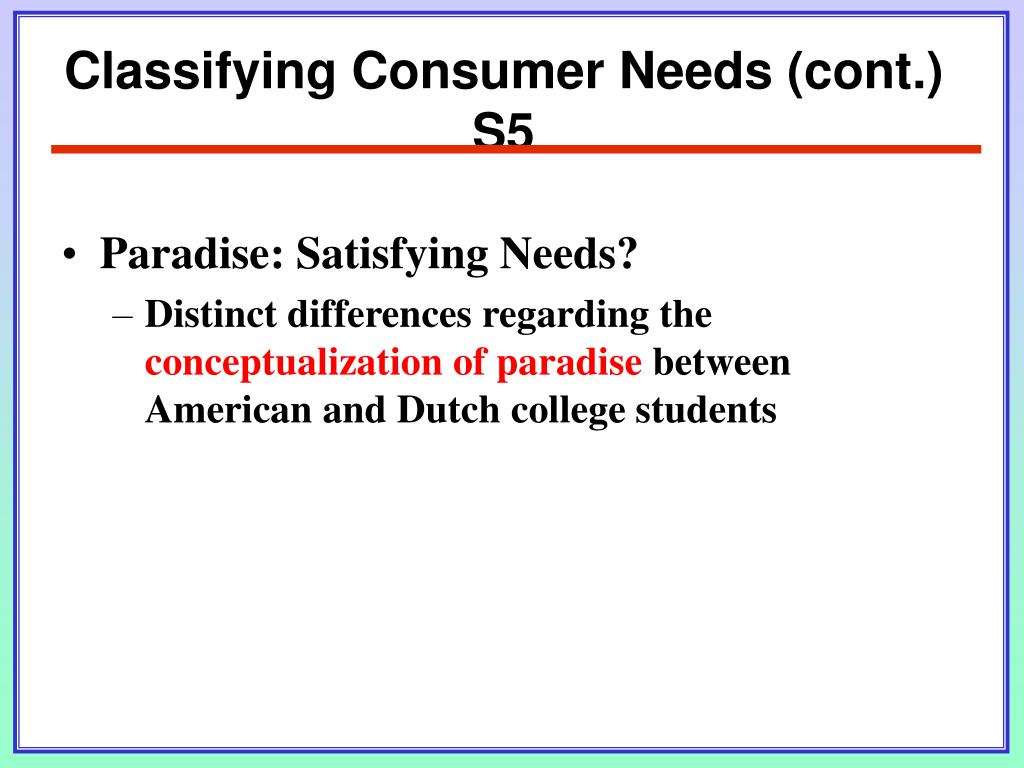 Classifying Consumer Needs (cont.) S5

• Paradise: Satisfying Needs?
– Distinct differences regarding the conceptualization of paradise between American and Dutch college students